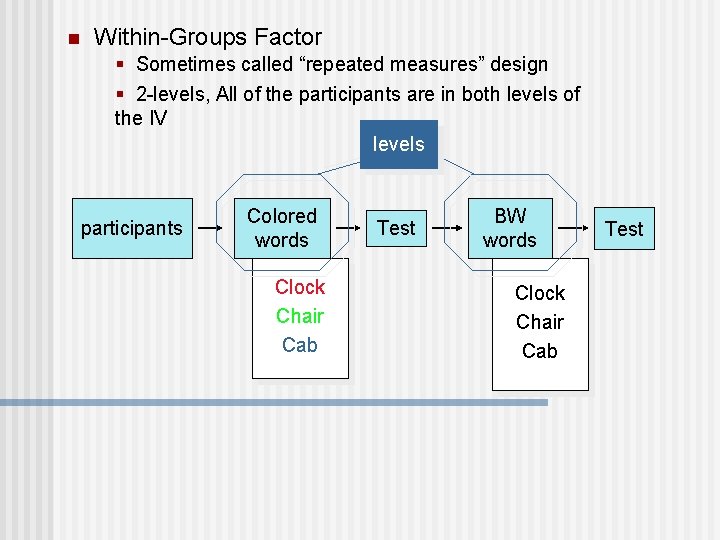 Within-Groups Factor

Sometimes called “repeated measures” design

2-levels, All of the participants are in both levels of the IV

levels

participants

Colored words

Test

BW words

Test

Clock
Chair
Cab

Clock
Chair
Cab